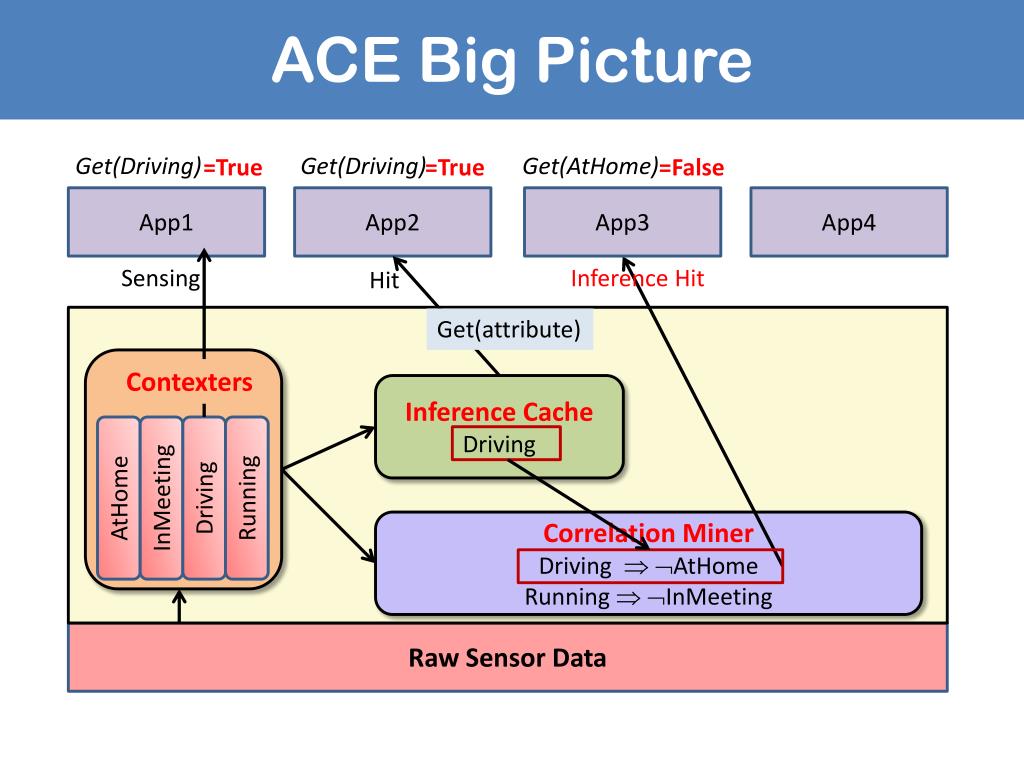 ACE Big Picture

Get(Driving)=True

Get(Driving)=True

Get(AtHome)=False

App1

App2

App3

App4

Sensing

Hit

Inference Hit

Get(attribute)

Contexters

AtHome

InMeeting

Driving

Running

Inference Cache

Driving

Correlation Miner

Driving $\Rightarrow \neg$AtHome

Running $\Rightarrow \neg$InMeeting

Raw Sensor Data